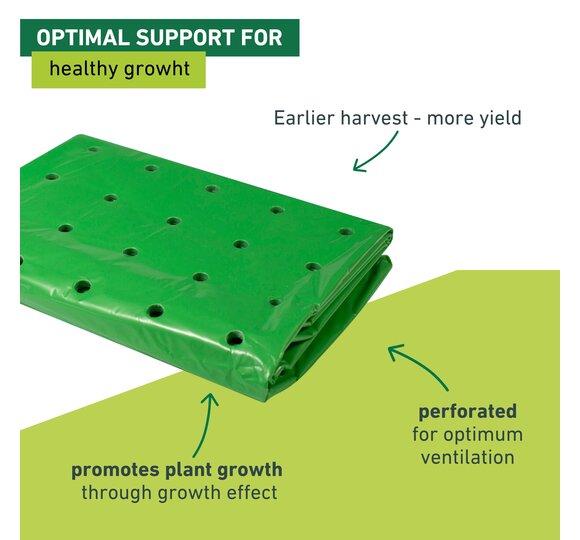 OPTIMAL SUPPORT FOR
healthy growht

Earlier harvest - more yield

perforated
for optimum ventilation

promotes plant growth
through growth effect